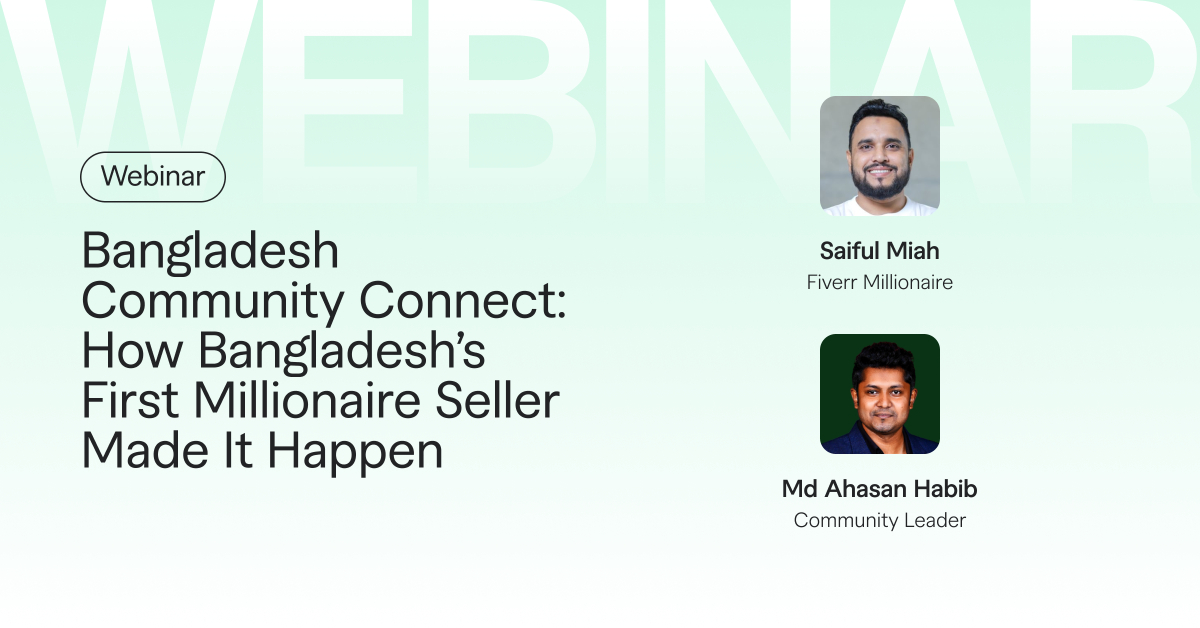 WEBINAR

Webinar

Bangladesh Community Connect: How Bangladesh's First Millionaire Seller Made It Happen

Saiful Miah
Fiverr Millionaire

Md Ahasan Habib
Community Leader